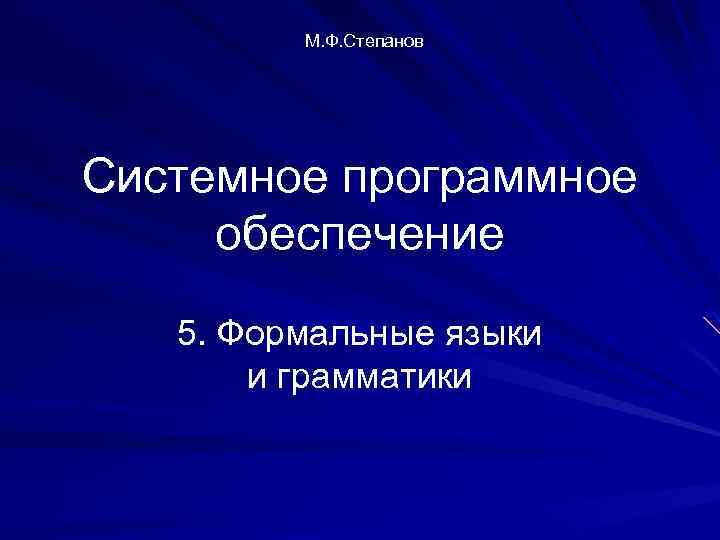 М.Ф.Степанов

Системное программное обеспечение

5. Формальные языки и грамматики